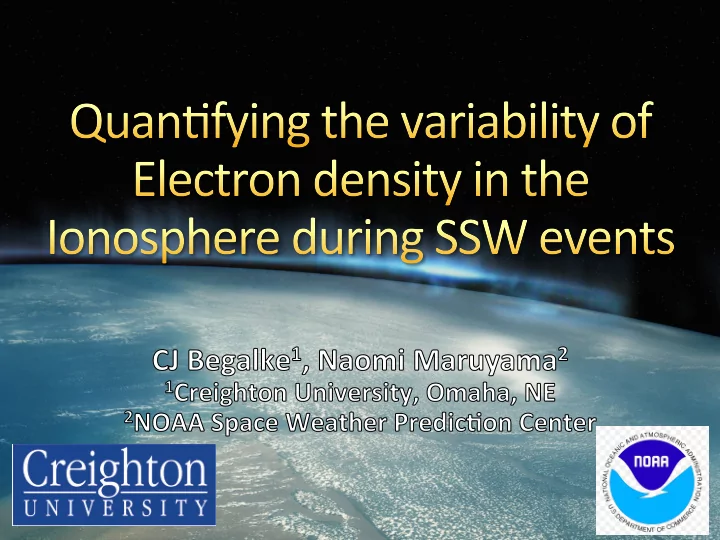 Quantifying the variability of Electron density in the Ionosphere during SSW events

CJ Begalke$^1$, Naomi Maruyama$^2$
$^1$Creighton University, Omaha, NE
$^2$NOAA Space Weather Prediction Center

Creighton
UNIVERSITY

NATIONAL OCEANIC AND ATMOSPHERIC ADMINISTRATION
NOAA
U.S. DEPARTMENT OF COMMERCE